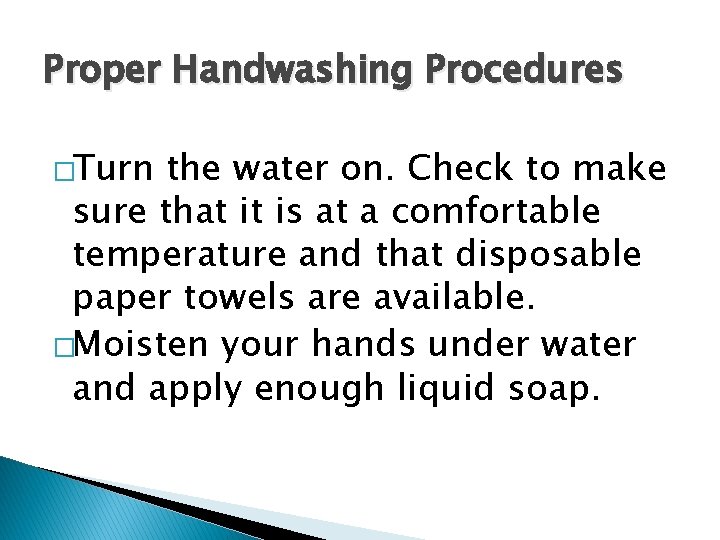 Proper Handwashing Procedures

□Turn the water on. Check to make sure that it is at a comfortable temperature and that disposable paper towels are available.

□Moisten your hands under water and apply enough liquid soap.